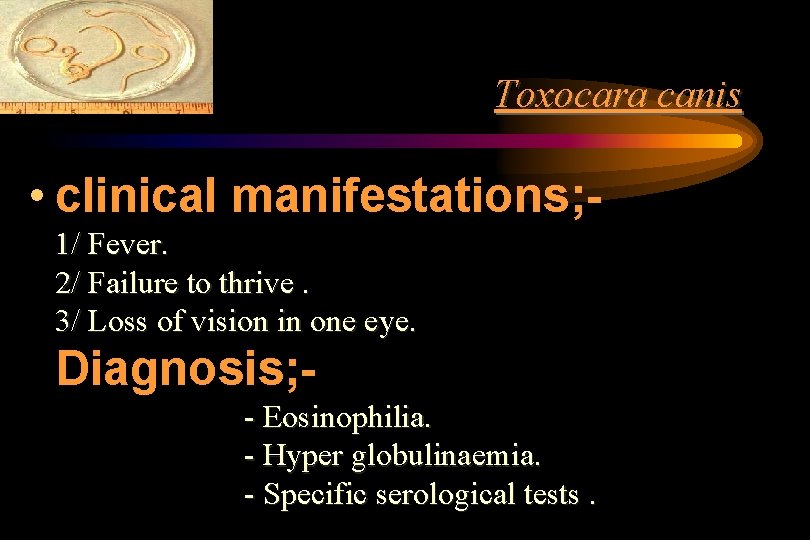 Toxocara canis

• clinical manifestations;-
1/ Fever.
2/ Failure to thrive .
3/ Loss of vision in one eye.

Diagnosis;-
- Eosinophilia.
- Hyper globulinaemia.
- Specific serological tests .